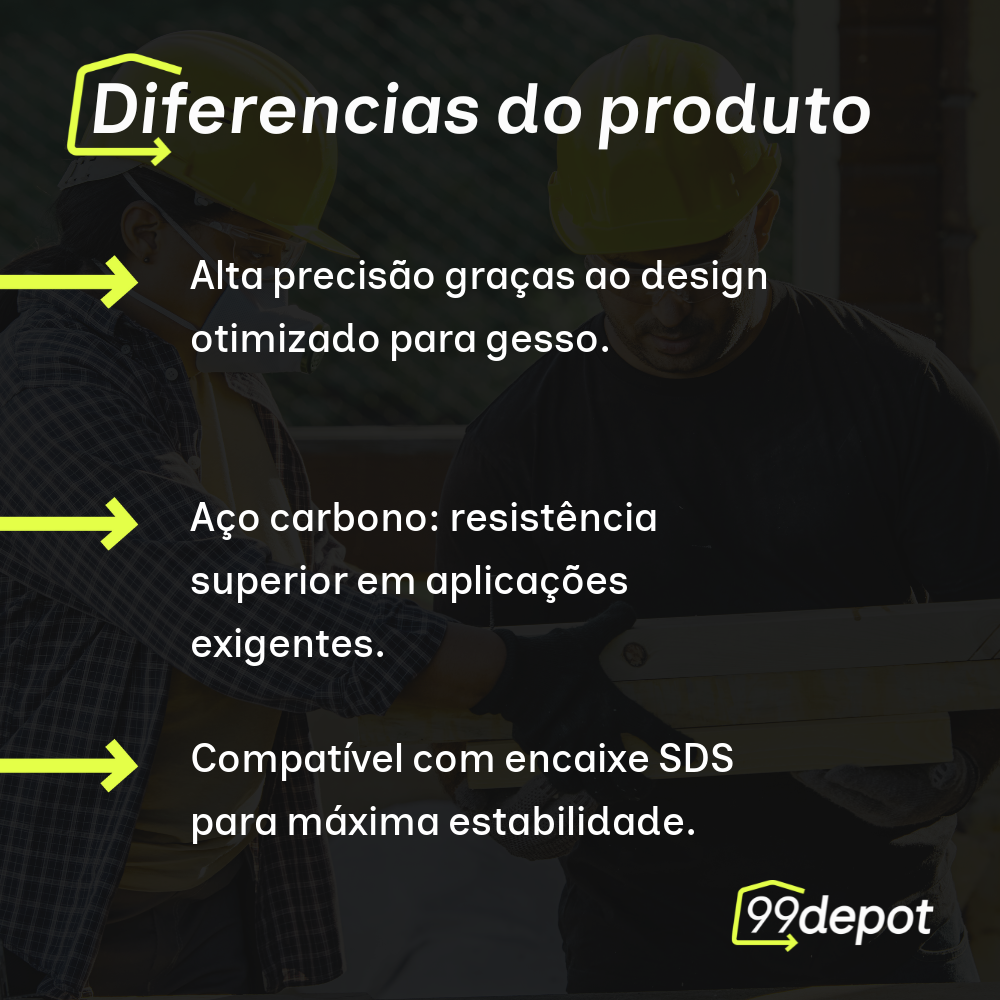 Diferencias do produto

Alta precisão graças ao design otimizado para gesso.

Aço carbono: resistência superior em aplicações exigentes.

Compatível com encaixe SDS para máxima estabilidade.

99depot